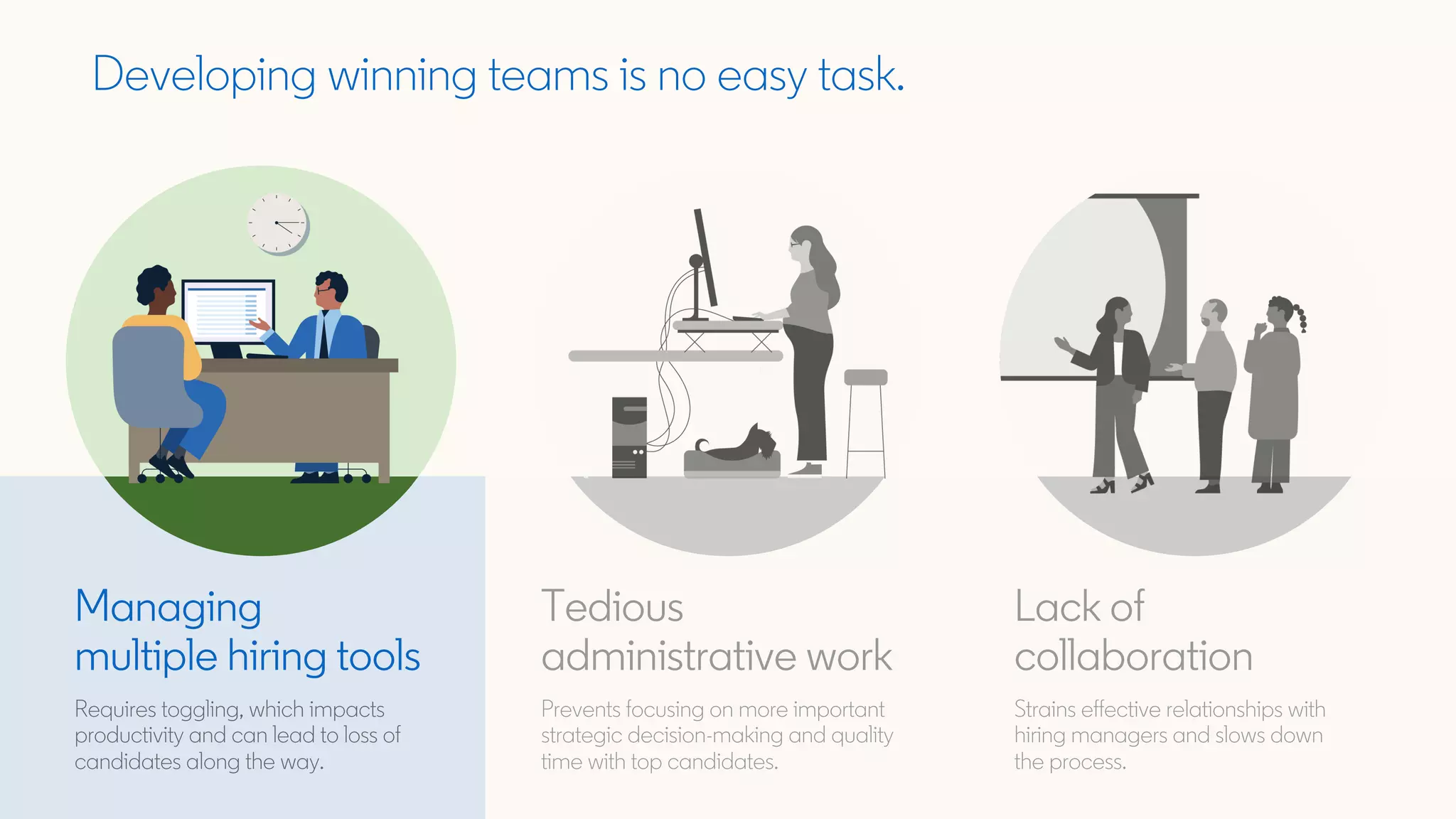 Developing winning teams is no easy task.

Managing multiple hiring tools

Requires toggling, which impacts productivity and can lead to loss of candidates along the way.

Tedious administrative work

Prevents focusing on more important strategic decision-making and quality time with top candidates.

Lack of collaboration

Strains effective relationships with hiring managers and slows down the process.